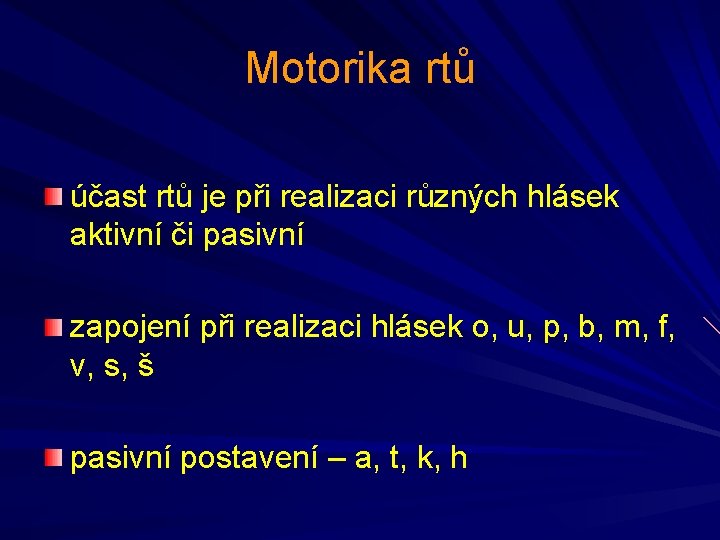 Motorika rtů

účast rtů je při realizaci různých hlásek aktivní či pasivní

zapojení při realizaci hlásek o, u, p, b, m, f, v, s, š

pasivní postavení – a, t, k, h